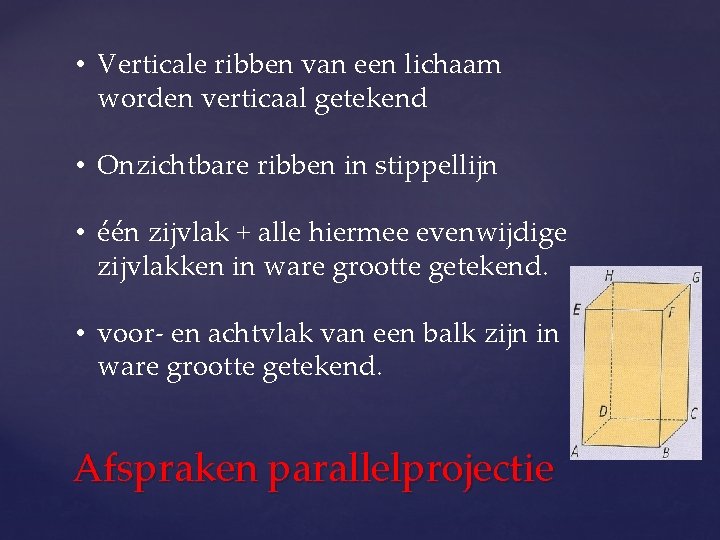 • Verticale ribben van een lichaam worden verticaal getekend

• Onzichtbare ribben in stippellijn

• één zijvlak + alle hiermee evenwijdige zijvlakken in ware grootte getekend.

• voor- en achtvlak van een balk zijn in ware grootte getekend.

H G E F D C A B

Afspraken parallelprojectie